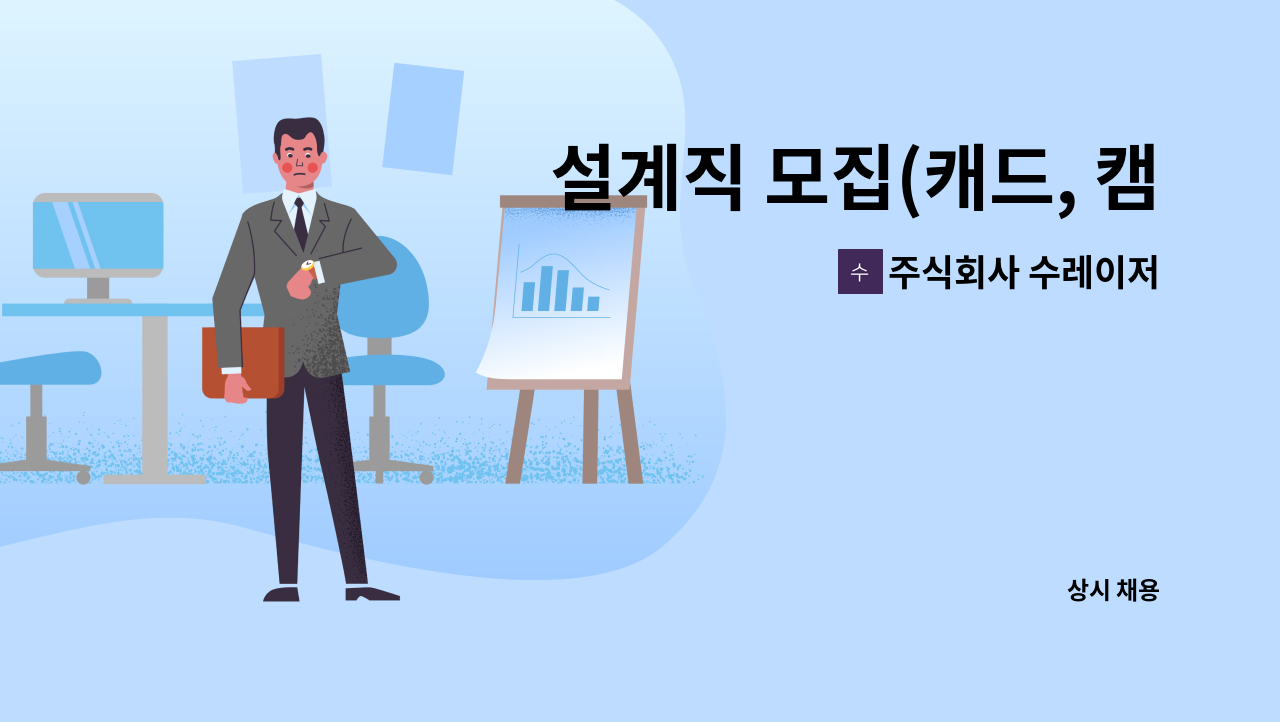 설계직 모집(캐드, 캠

수 주식회사 수레이저

상시 채용